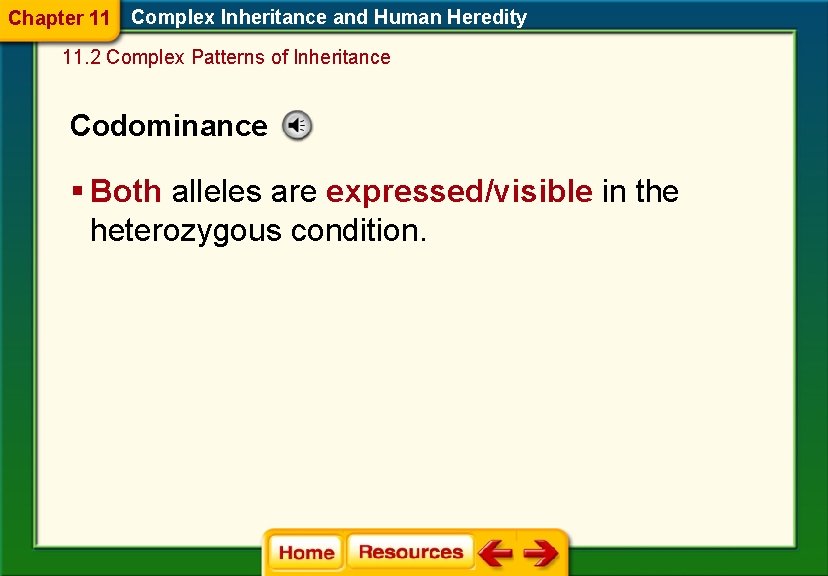 Chapter 11 Complex Inheritance and Human Heredity

11.2 Complex Patterns of Inheritance

Codominance

▪ Both alleles are expressed/visible in the heterozygous condition.

Home Resources